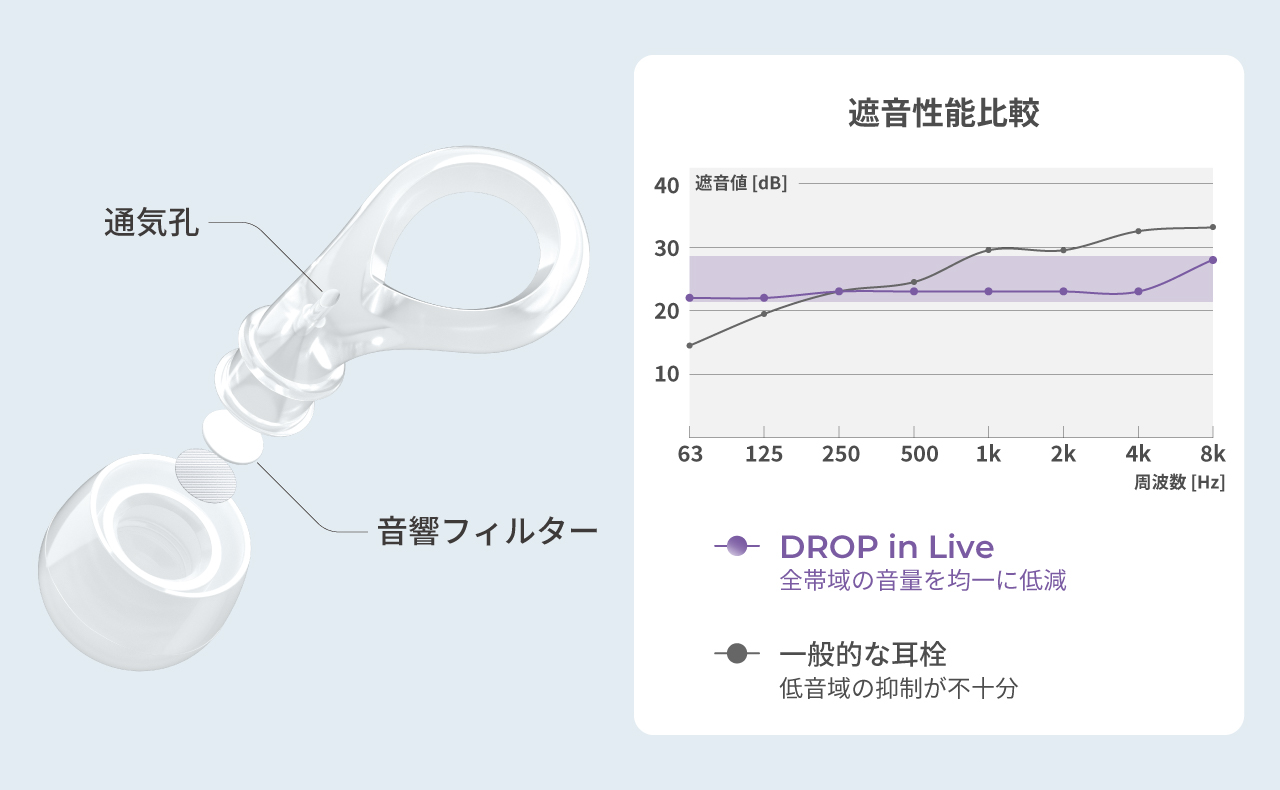 通気孔

音響フィルター

遮音性能比較

遮音値 [dB]

40
30
20
10

63
125
250
500
1k
2k
4k
8k

周波数 [Hz]

DROP in Live
全帯域の音量を均一に低減

一般的な耳栓
低音域の抑制が不十分